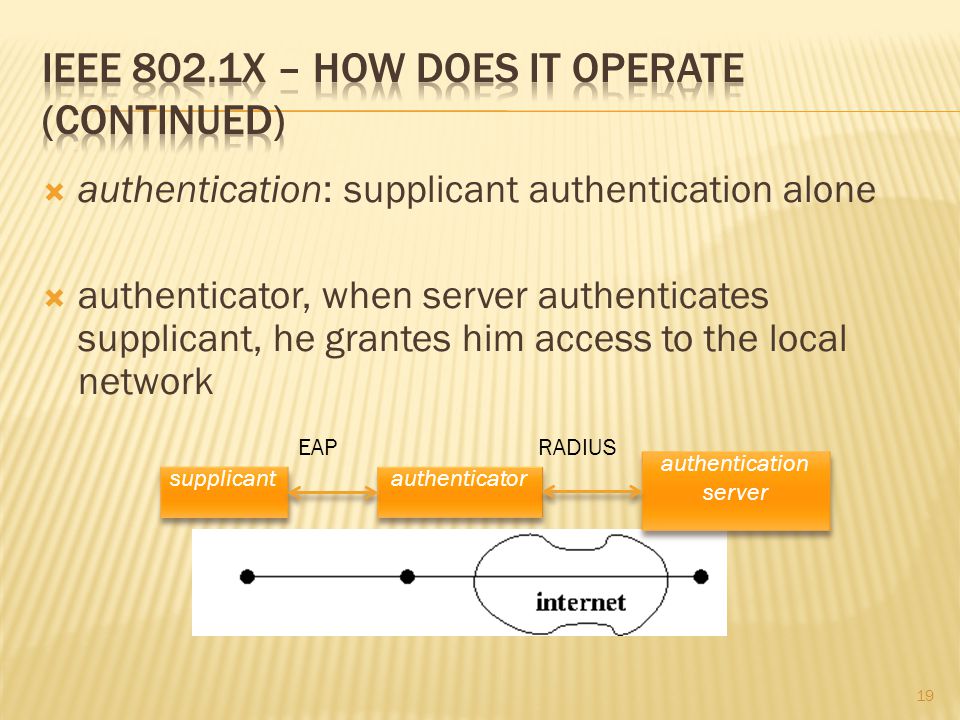 IEEE 802.1X – HOW DOES IT OPERATE (CONTINUED)

authentication: supplicant authentication alone

authenticator, when server authenticates supplicant, he grantes him access to the local network

EAP

RADIUS

supplicant

authenticator

authentication server

internet

19